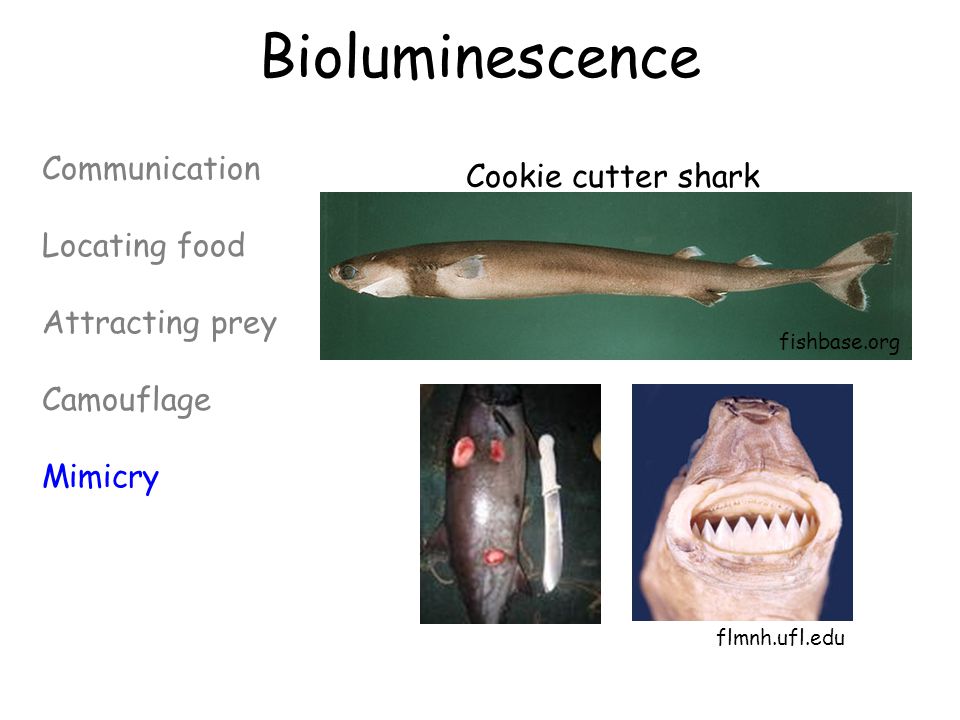 Bioluminescence

Communication

Locating food

Attracting prey

Camouflage

Mimicry

Cookie cutter shark

fishbase.org

flmnh.ufl.edu